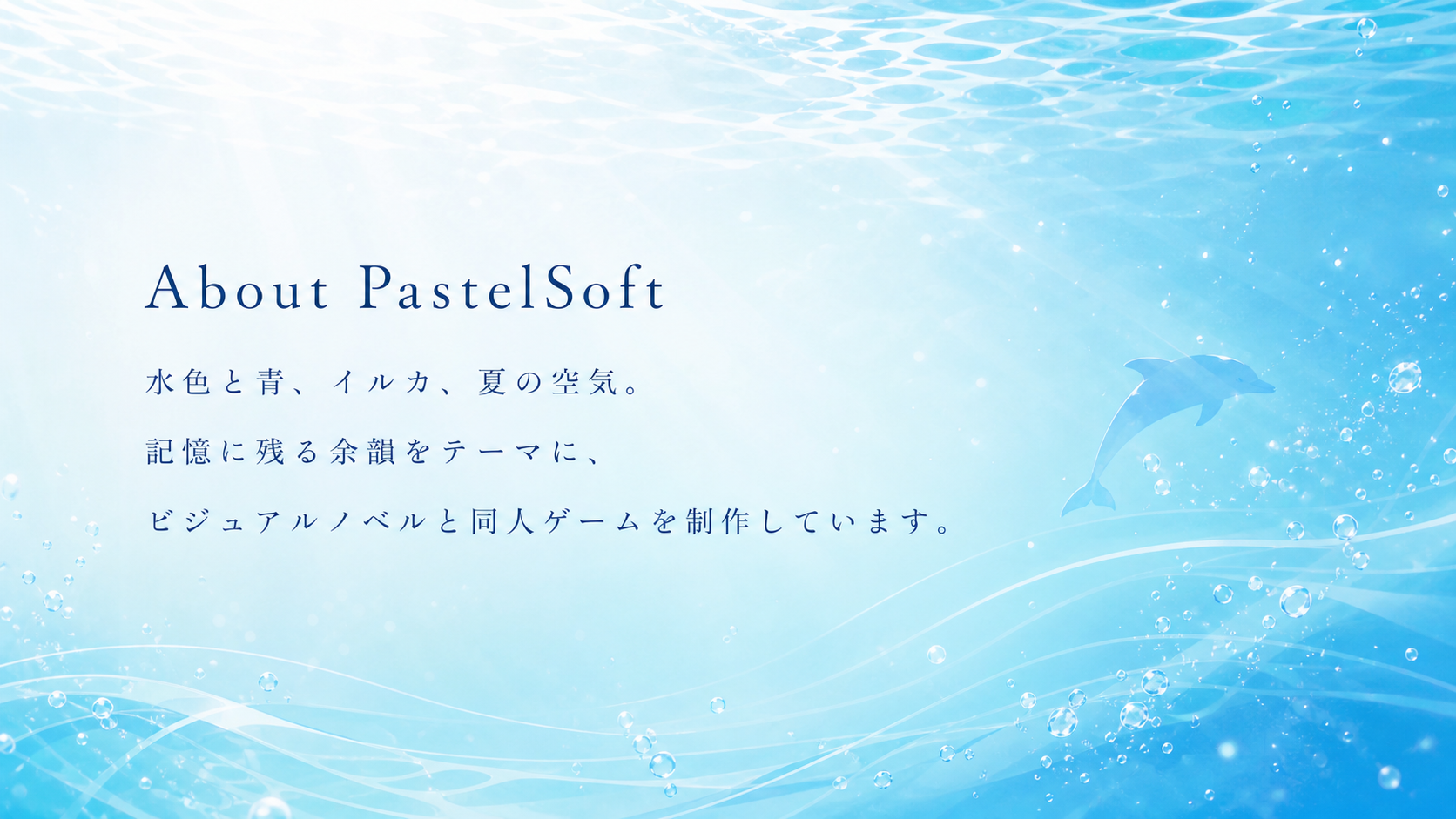 About PastelSoft

水色と青、イルカ、夏の空気。

記憶に残る余韻をテーマに、

ビジュアルノベルと同人ゲームを制作しています。